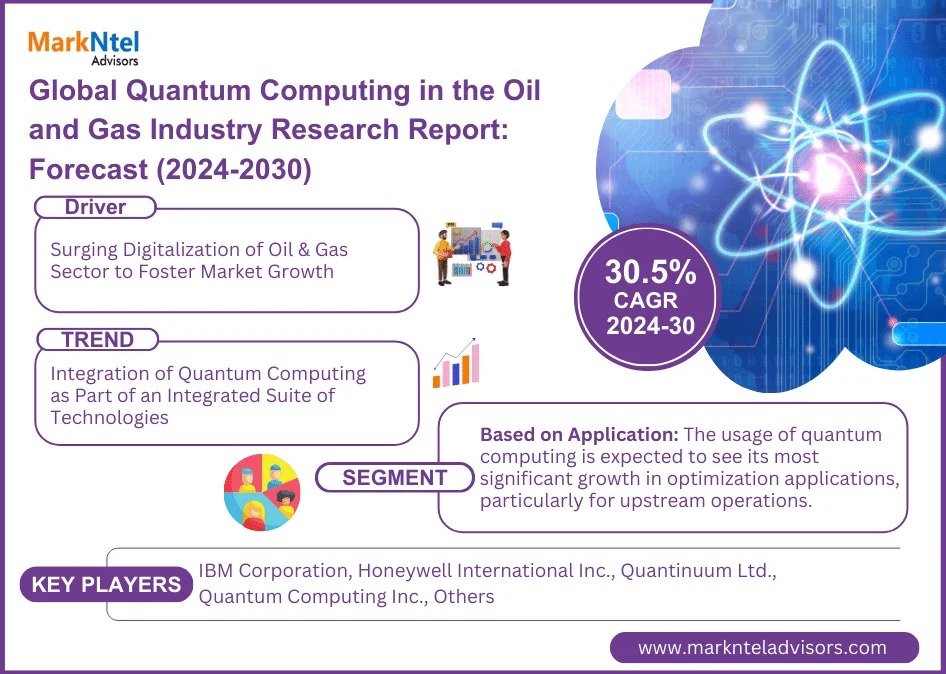 MarkNtel
Advisors

Global Quantum Computing in the Oil and Gas Industry Research Report: Forecast (2024-2030)

Driver

Surging Digitalization of Oil & Gas Sector to Foster Market Growth

30.5%
CAGR
2024-30

TREND

Integration of Quantum Computing as Part of an Integrated Suite of Technologies

SEGMENT

Based on Application: The usage of quantum computing is expected to see its most significant growth in optimization applications, particularly for upstream operations.

KEY PLAYERS

IBM Corporation, Honeywell International Inc., Quantinuum Ltd., Quantum Computing Inc., Others

www.marknteladvisors.com